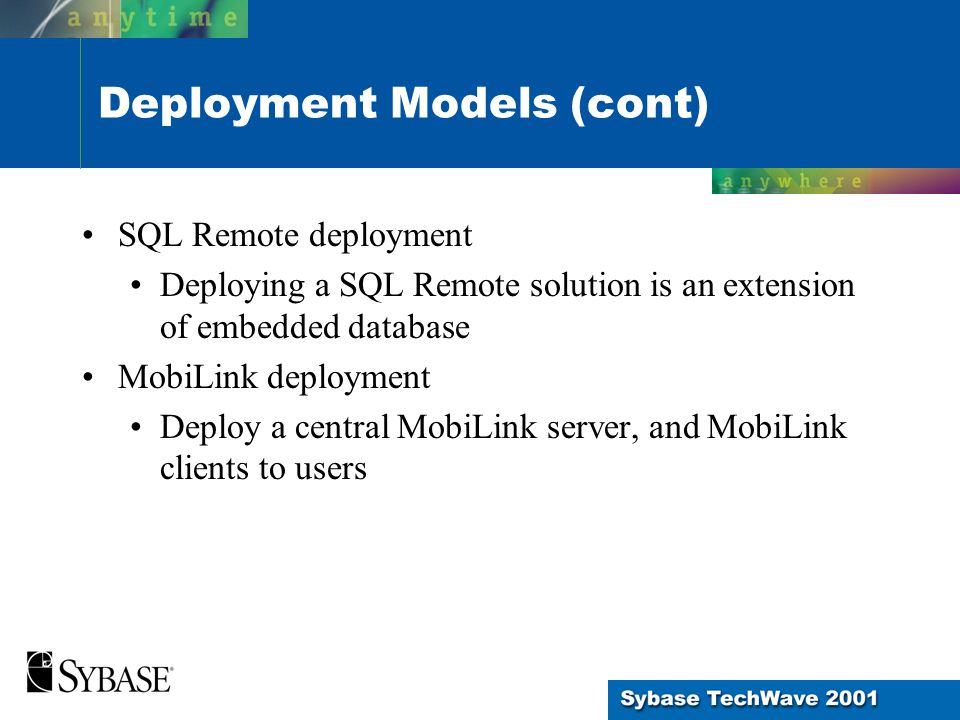 anytime

Deployment Models (cont)

anywhere

• SQL Remote deployment
  • Deploying a SQL Remote solution is an extension of embedded database
• MobiLink deployment
  • Deploy a central MobiLink server, and MobiLink clients to users

SYBASE

Sybase TechWave 2001